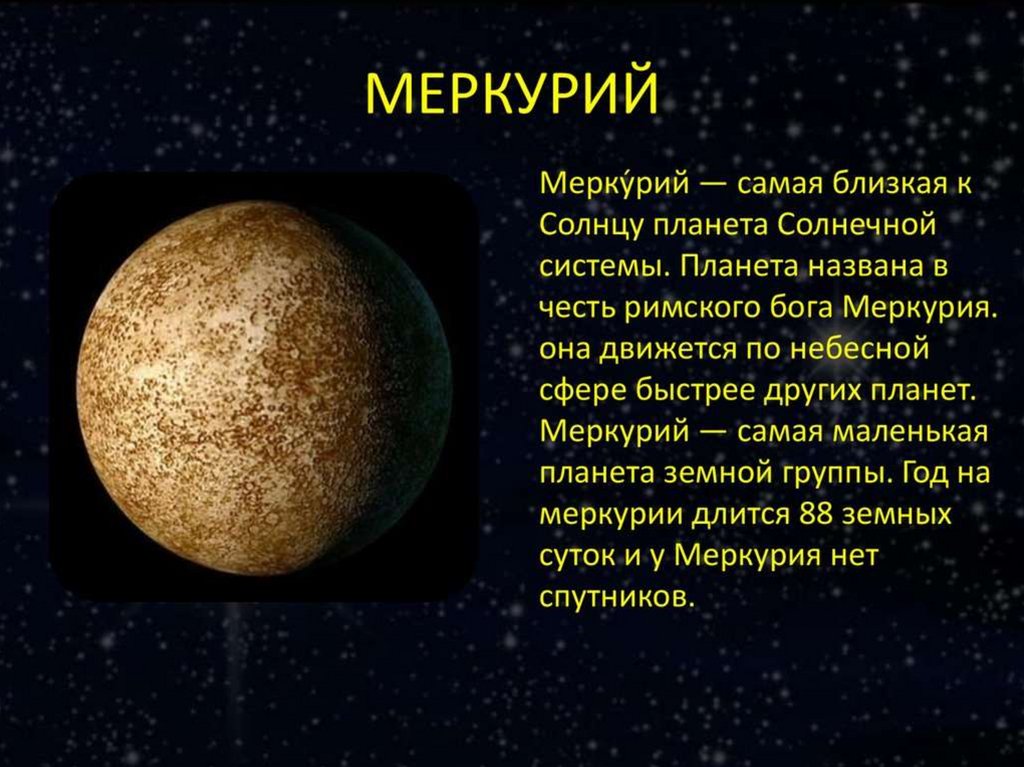 МЕРКУРИЙ

Мерку́рий — самая близкая к Солнцу планета Солнечной системы. Планета названа в честь римского бога Меркурия. она движется по небесной сфере быстрее других планет. Меркурий — самая маленькая планета земной группы. Год на меркурии длится 88 земных суток и у Меркурия нет спутников.